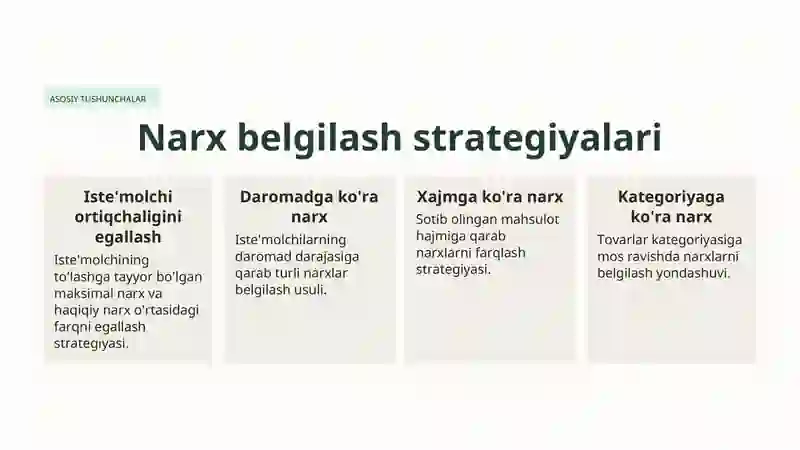 ASOSIY TUSHUNCHALAR

Narx belgilash strategiyalari

Iste'molchi ortiqchaligini egallash

Iste'molchining to'lashga tayyor bo'lgan maksimal narx va haqiqiy narx o'rtasidagi farqni egallash strategiyasi.

Daromadga ko'ra narx

Iste'molchilarning daromad darajasiga qarab turli narxlar belgilash usuli.

Xajmga ko'ra narx

Sotib olingan mahsulot hajmiga qarab narxlarni farqlash strategiyasi.

Kategoriyaga ko'ra narx

Tovarlar kategoriyasiga mos ravishda narxlarni belgilash yondashuvi.